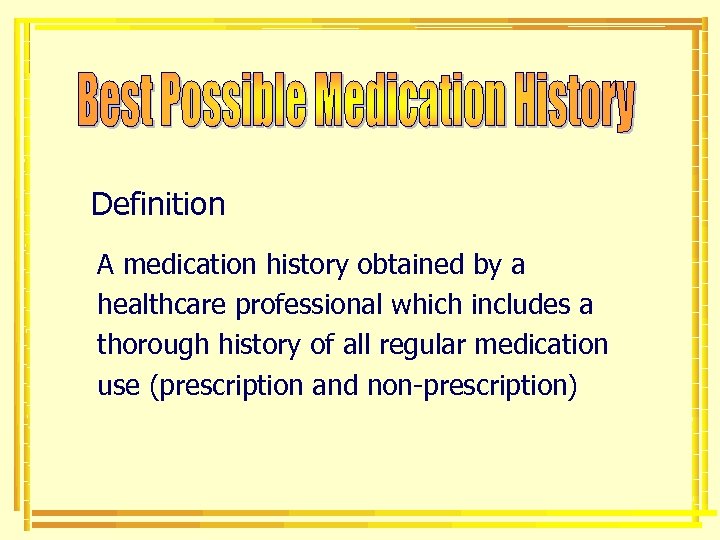 Best Possible Medication History

Definition

A medication history obtained by a healthcare professional which includes a thorough history of all regular medication use (prescription and non-prescription)